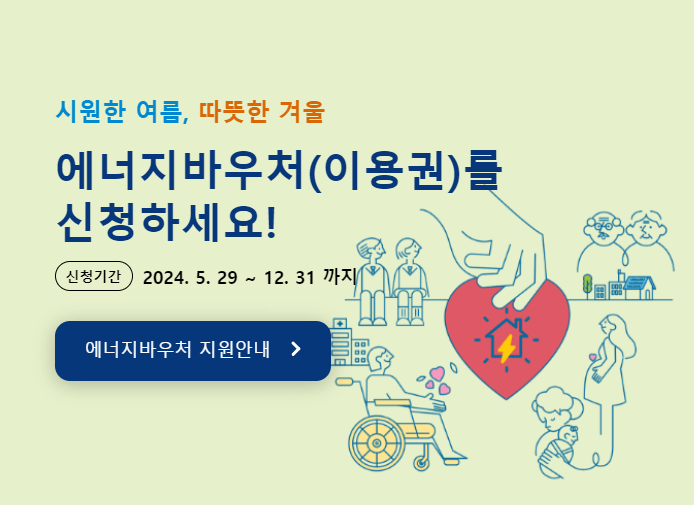 시원한 여름, 따뜻한 겨울

에너지바우처(이용권)를 신청하세요!

신청기간 2024. 5. 29 ~ 12. 31 까지

에너지바우처 지원안내 >